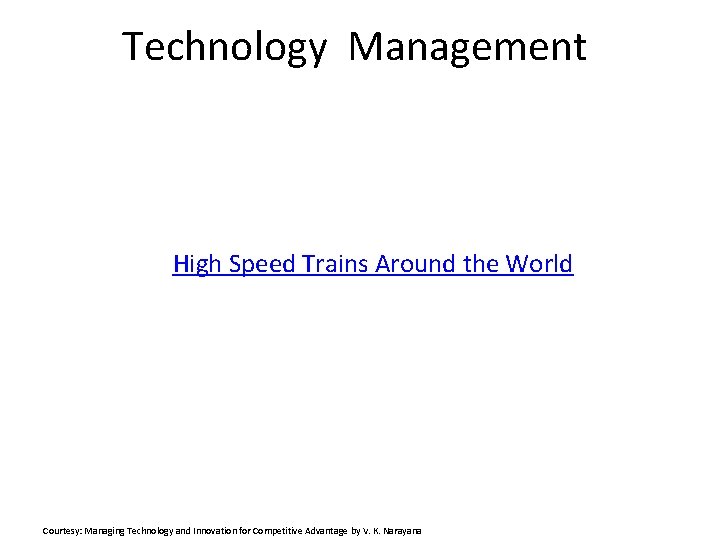 Technology Management

High Speed Trains Around the World

Courtesy: Managing Technology and Innovation for Competitive Advantage by V. K. Narayana